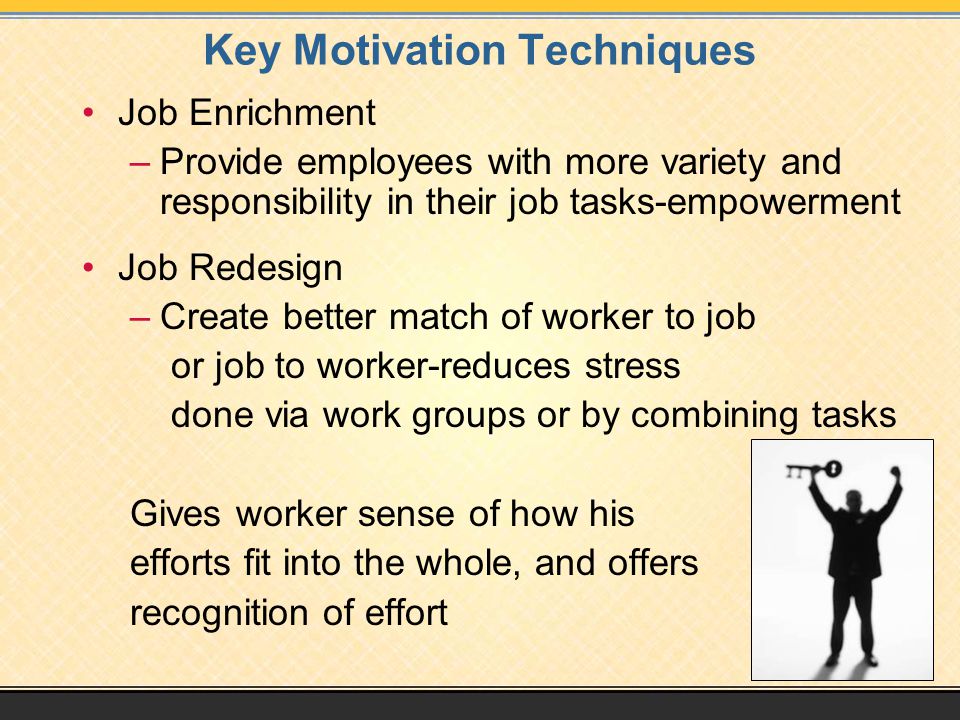 Key Motivation Techniques

• Job Enrichment
– Provide employees with more variety and responsibility in their job tasks-empowerment

• Job Redesign
– Create better match of worker to job
or job to worker-reduces stress
done via work groups or by combining tasks

Gives worker sense of how his efforts fit into the whole, and offers recognition of effort